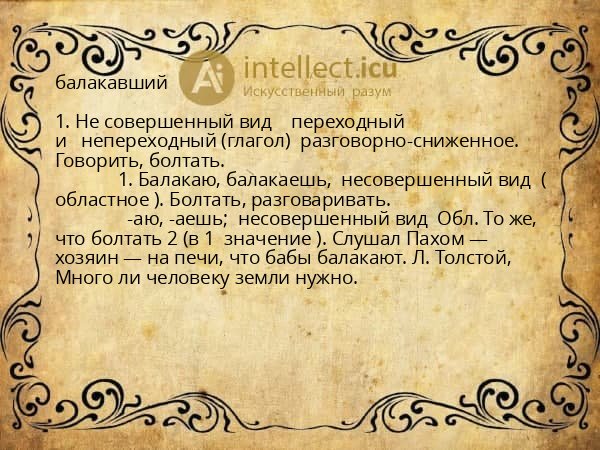 балакавший

Ai intellect.icu
Искусственный разум

1. Не совершенный вид переходный и непереходный (глагол) разговорно-сниженное. Говорить, болтать.

1. Балакаю, балакаешь, несовершенный вид ( областное ). Болтать, разговаривать.

-аю, -аешь; несовершенный вид Обл. То же, что болтать 2 (в 1 значение ). Слушал Пахом — хозяин — на печи, что бабы балакают. Л. Толстой, Много ли человеку земли нужно.